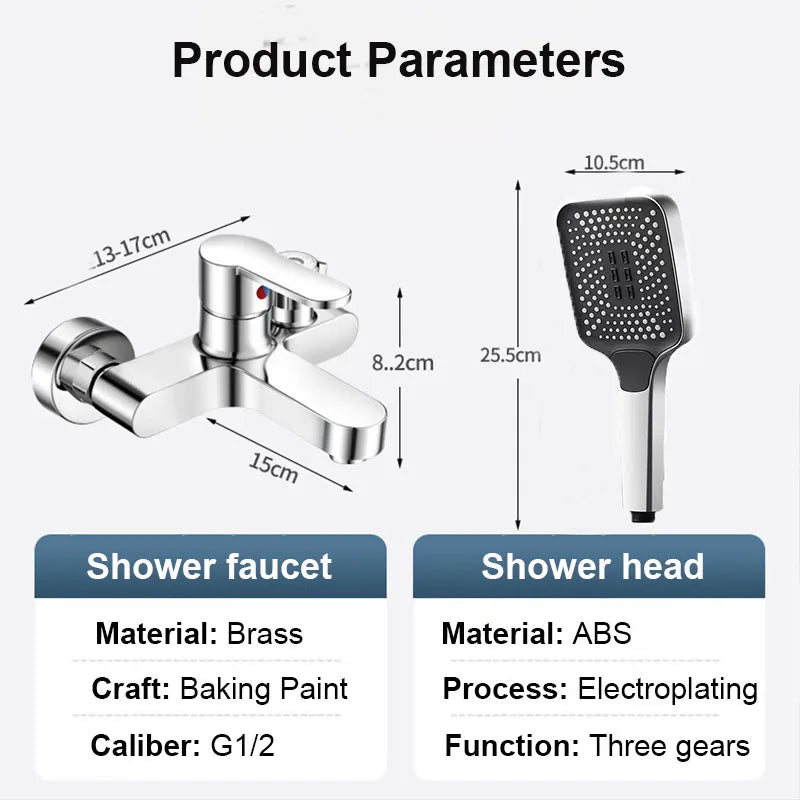 Product Parameters

13-17cm

8..2cm

15cm

10.5cm

25.5cm

Shower faucet

Material: Brass

Craft: Baking Paint

Caliber: G1/2

Shower head

Material: ABS

Process: Electroplating

Function: Three gears